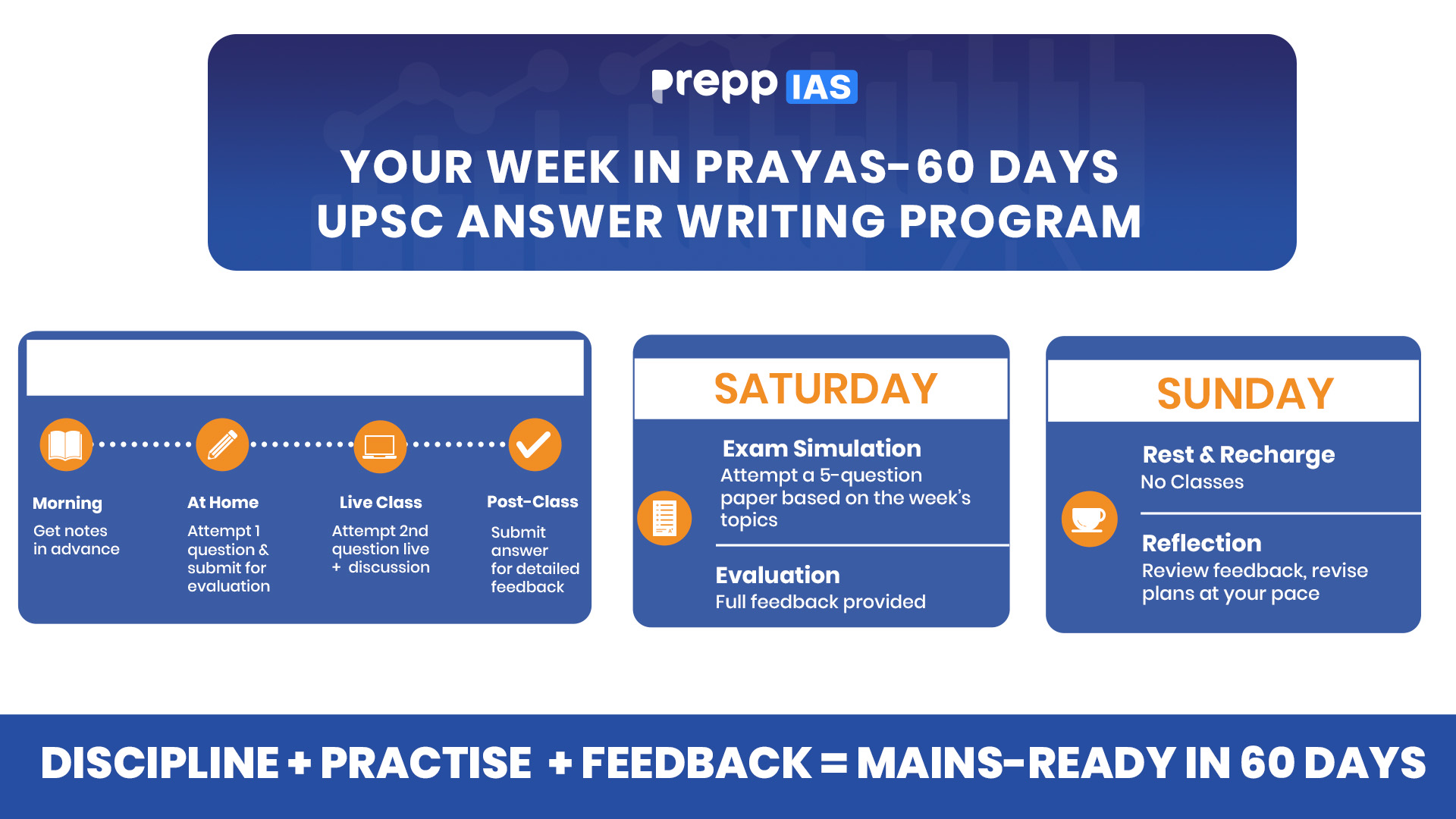 prepp IAS

YOUR WEEK IN PRAYAS-60 DAYS UPSC ANSWER WRITING PROGRAM

Morning
Get notes in advance

At Home
Attempt 1 question & submit for evaluation

Live Class
Attempt 2nd question live + discussion

Post-Class
Submit answer for detailed feedback

SATURDAY

Exam Simulation
Attempt a 5-question paper based on the week's topics

Evaluation
Full feedback provided

SUNDAY

Rest & Recharge
No Classes

Reflection
Review feedback, revise plans at your pace

DISCIPLINE + PRACTISE + FEEDBACK = MAINS-READY IN 60 DAYS